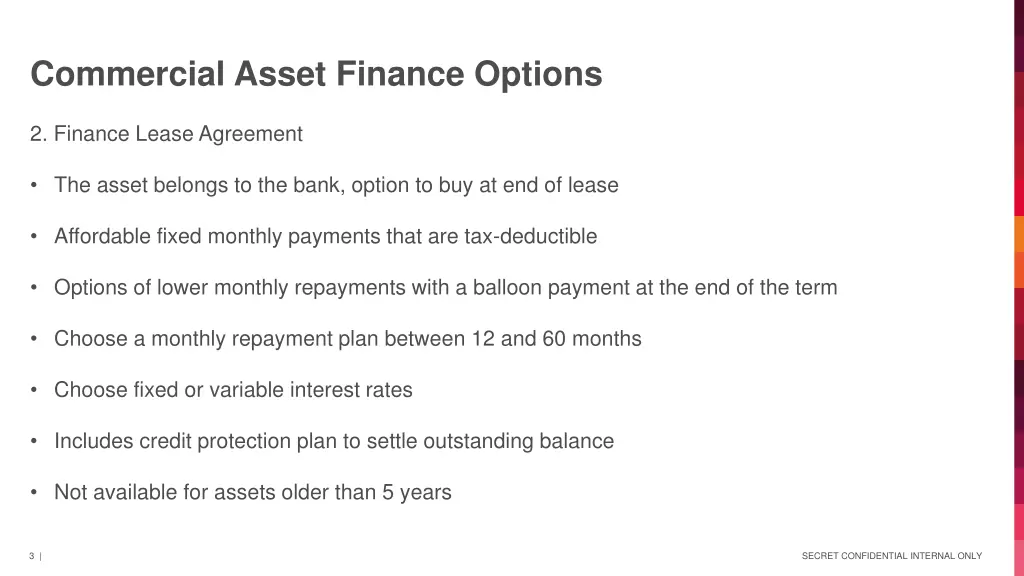 Commercial Asset Finance Options

2. Finance Lease Agreement

• The asset belongs to the bank, option to buy at end of lease

• Affordable fixed monthly payments that are tax-deductible

• Options of lower monthly repayments with a balloon payment at the end of the term

• Choose a monthly repayment plan between 12 and 60 months

• Choose fixed or variable interest rates

• Includes credit protection plan to settle outstanding balance

• Not available for assets older than 5 years

3 |

SECRET CONFIDENTIAL INTERNAL ONLY